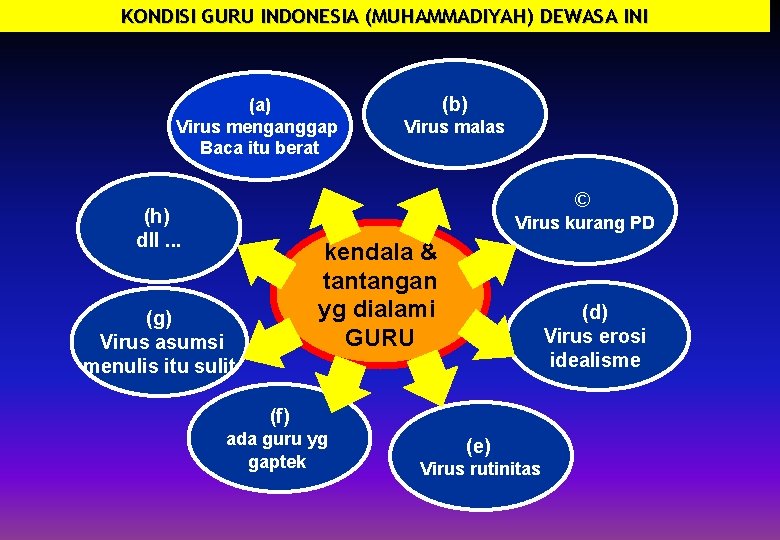 KONDISI GURU INDONESIA (MUHAMMADIYAH) DEWASA INI

kendala & tantangan yg dialami GURU

(a)
Virus menganggap Baca itu berat

(b)
Virus malas

©
Virus kurang PD

(d)
Virus erosi idealisme

(e)
Virus rutinitas

(f)
ada guru yg gaptek

(g)
Virus asumsi menulis itu sulit

(h)
dll ...